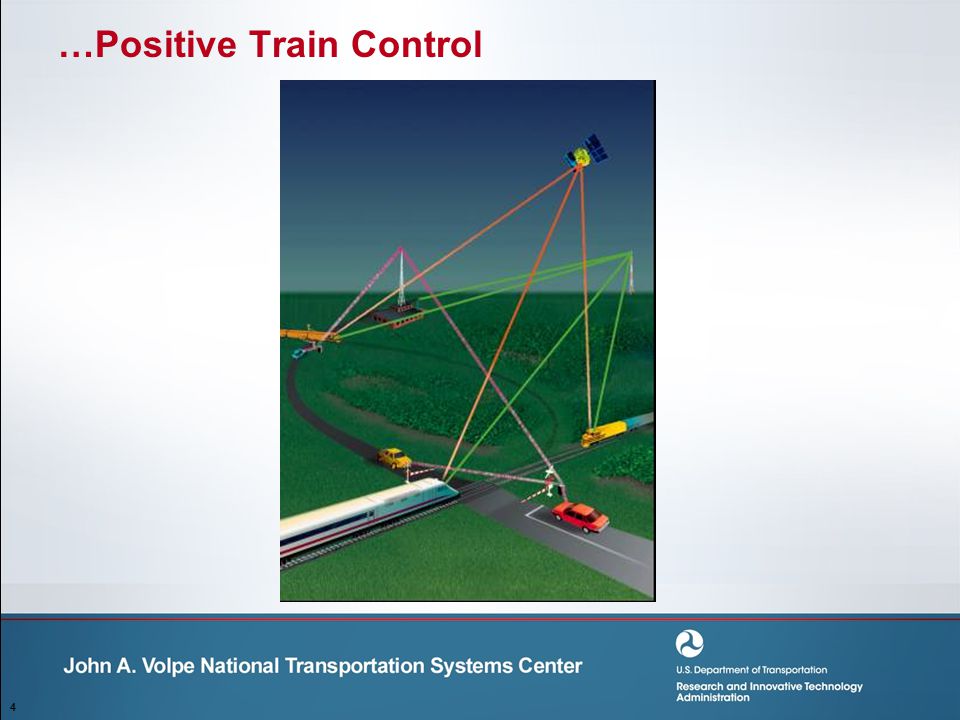 …Positive Train Control

John A. Volpe National Transportation Systems Center

U.S. Department of Transportation

Research and Innovative Technology Administration

4